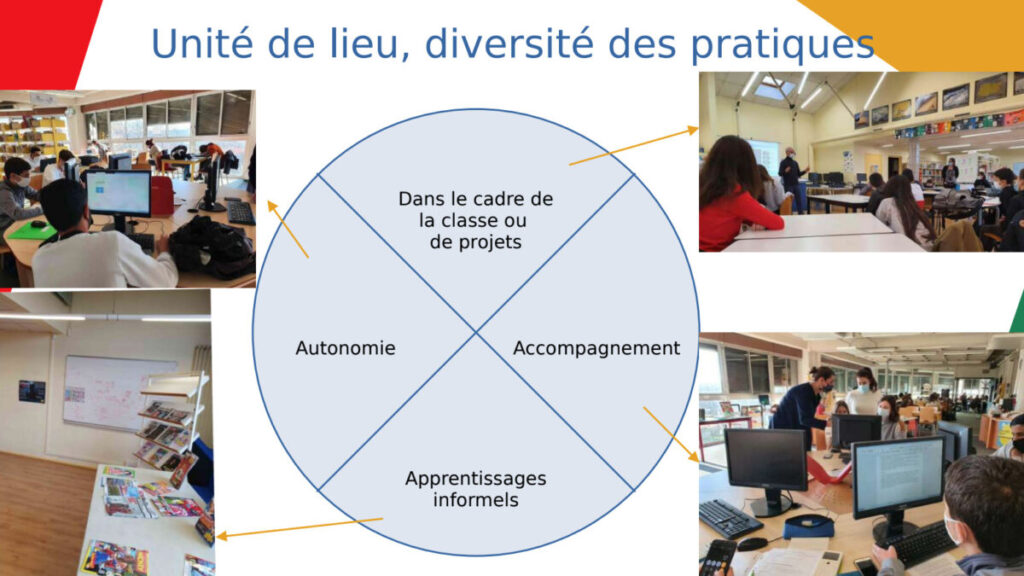 Unité de lieu, diversité des pratiques

Dans le cadre de la classe ou de projets

Autonomie

Accompagnement

Apprentissages informels